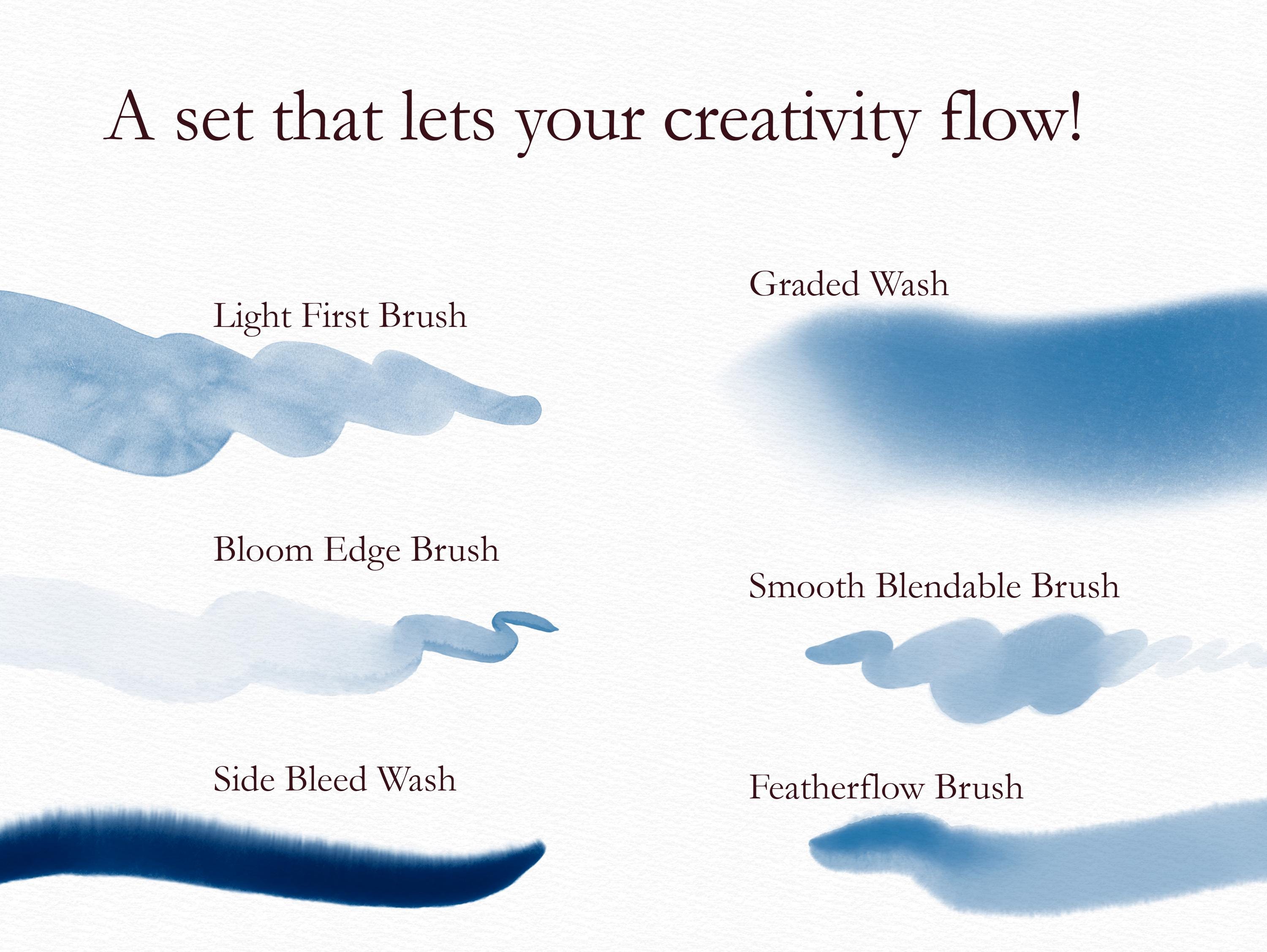 A set that lets your creativity flow!

Light First Brush

Bloom Edge Brush

Side Bleed Wash

Graded Wash

Smooth Blendable Brush

Featherflow Brush